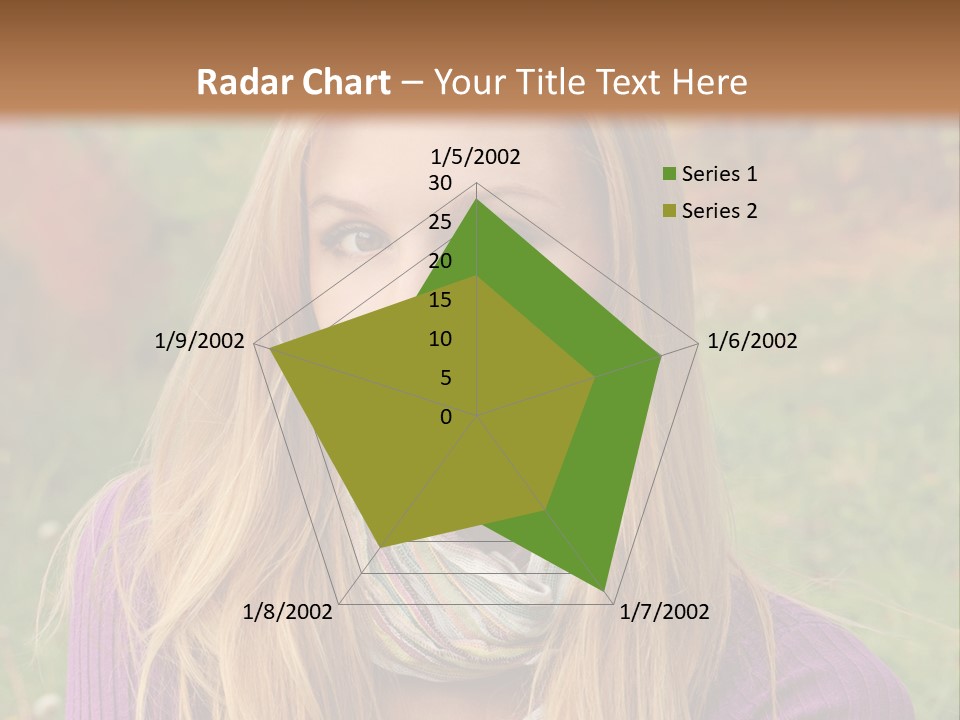 Radar Chart – Your Title Text Here

1/5/2002
30
25
20
15
10
5
0
1/6/2002
1/7/2002
1/8/2002
1/9/2002

Series 1
Series 2